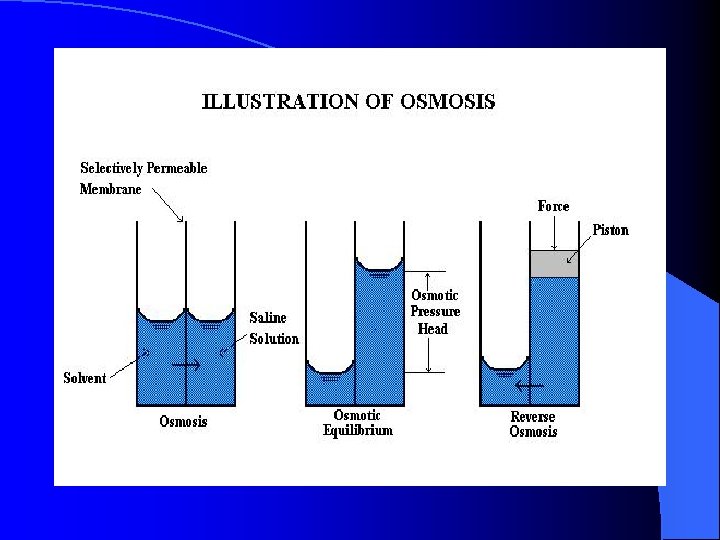 ILLUSTRATION OF OSMOSIS

Selectively Permeable Membrane

Saline Solution

Solvent

Osmosis

Osmotic Pressure Head

Osmotic Equilibrium

Force

Piston

Reverse Osmosis